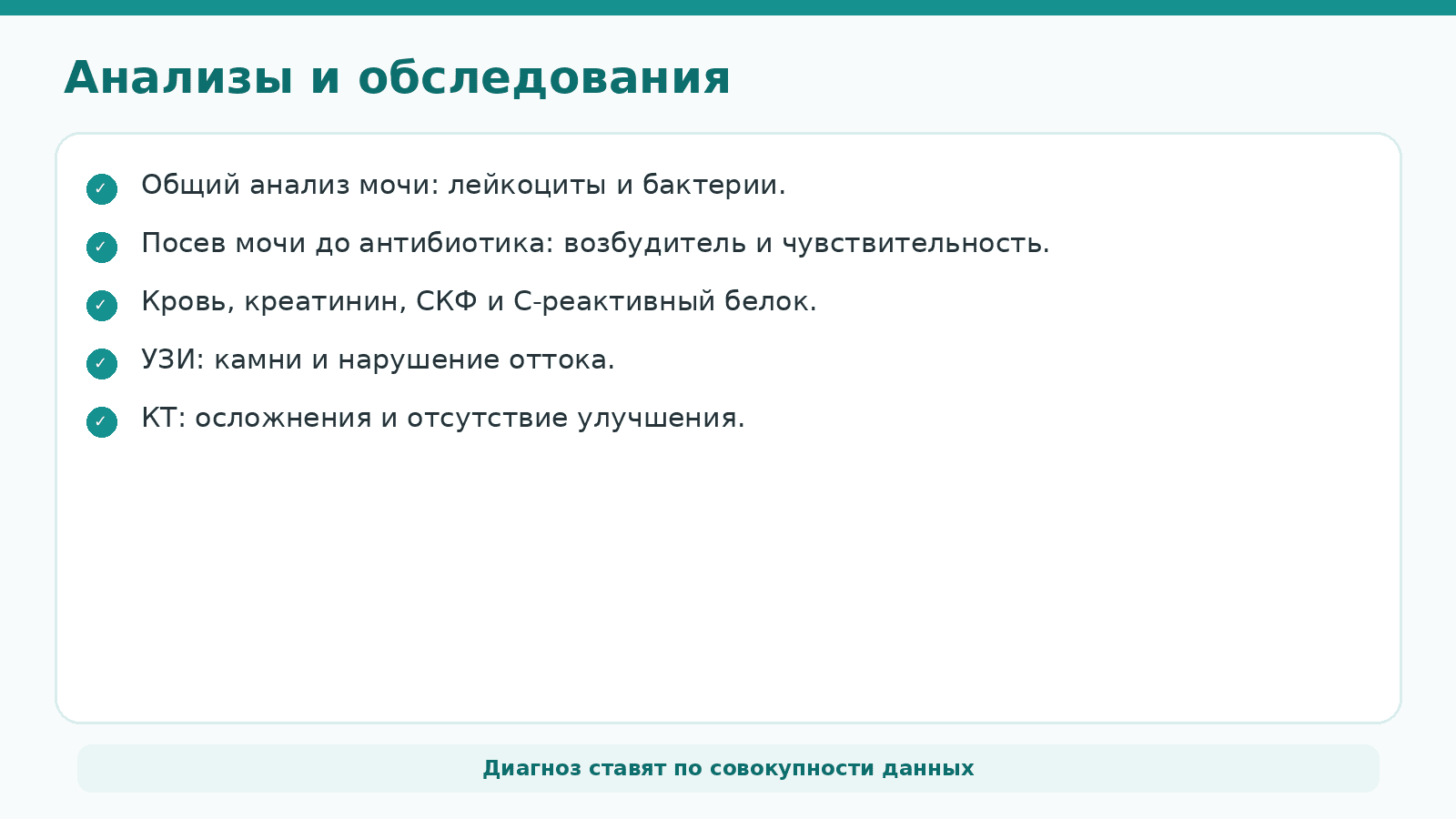 Анализы и обследования

✓ Общий анализ мочи: лейкоциты и бактерии.

✓ Посев мочи до антибиотика: возбудитель и чувствительность.

✓ Кровь, креатинин, СКФ и С-реактивный белок.

✓ УЗИ: камни и нарушение оттока.

✓ КТ: осложнения и отсутствие улучшения.

Диагноз ставят по совокупности данных